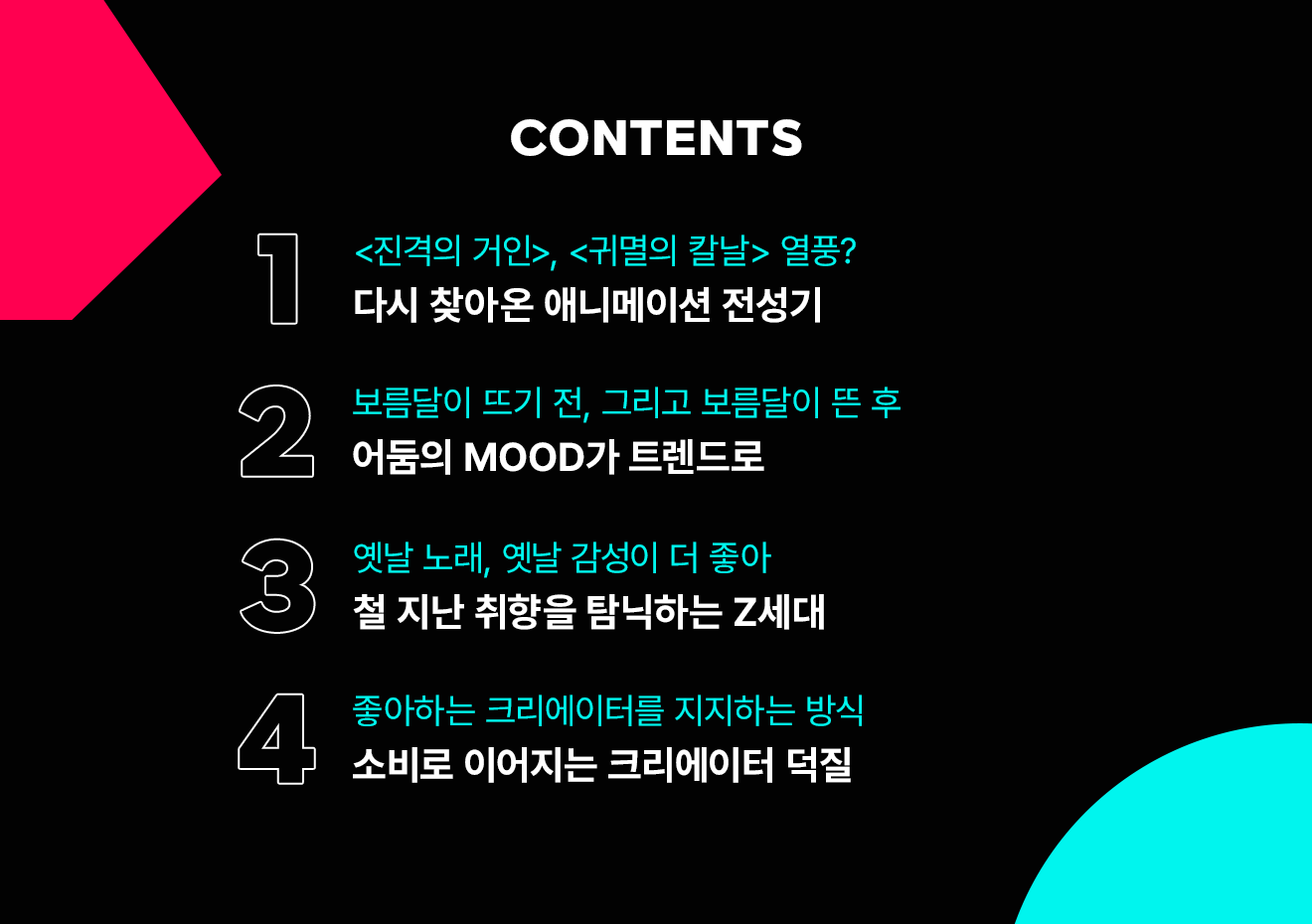 CONTENTS

1
<진격의 거인>, <귀멸의 칼날> 열풍?
다시 찾아온 애니메이션 전성기

2
보름달이 뜨기 전, 그리고 보름달이 뜬 후
어둠의 MOOD가 트렌드로

3
옛날 노래, 옛날 감성이 더 좋아
철 지난 취향을 탐닉하는 Z세대

4
좋아하는 크리에이터를 지지하는 방식
소비로 이어지는 크리에이터 덕질